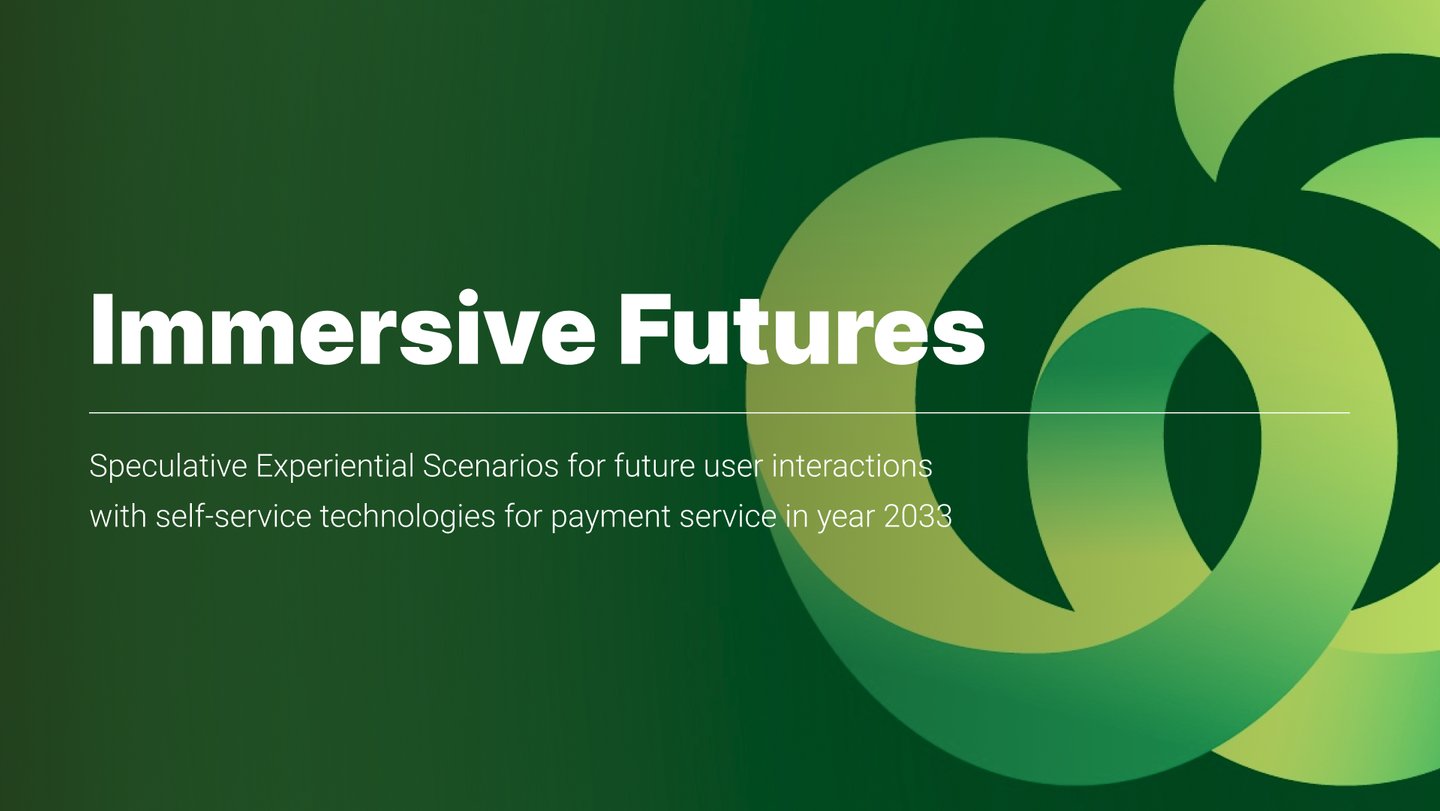 Immersive Futures

Speculative Experiential Scenarios for future user interactions with self-service technologies for payment service in year 2033